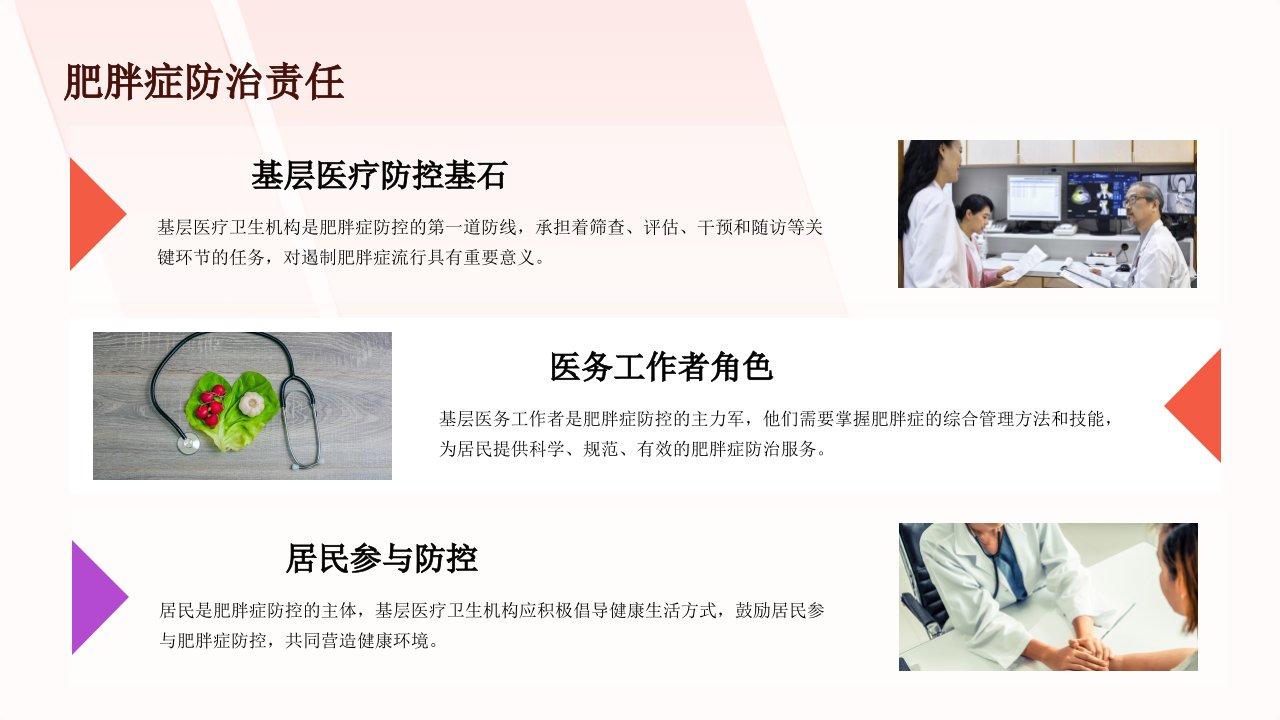 肥胖症防治责任

基层医疗防控基石

基层医疗卫生机构是肥胖症防控的第一道防线，承担着筛查、评估、干预和随访等关键环节的任务，对遏制肥胖症流行具有重要意义。

医务工作者角色

基层医务工作者是肥胖症防控的主力军，他们需要掌握肥胖症的综合管理方法和技能，为居民提供科学、规范、有效的肥胖症防治服务。

居民参与防控

居民是肥胖症防控的主体，基层医疗卫生机构应积极倡导健康生活方式，鼓励居民参与肥胖症防控，共同营造健康环境。